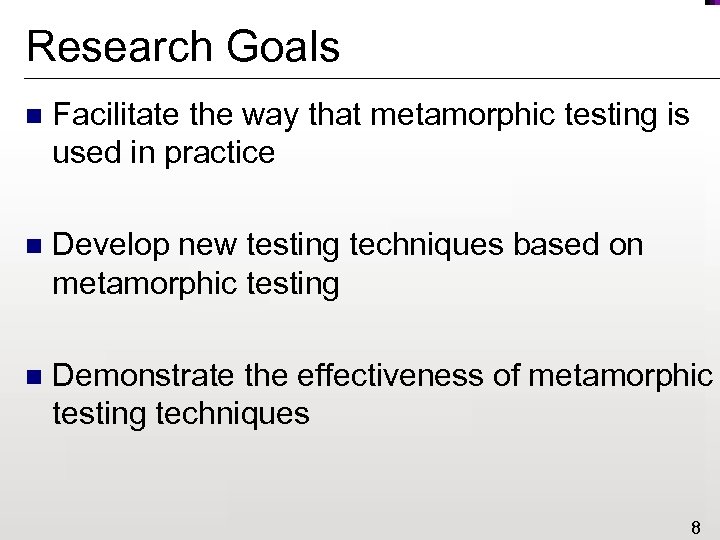 Research Goals

■ Facilitate the way that metamorphic testing is used in practice

■ Develop new testing techniques based on metamorphic testing

■ Demonstrate the effectiveness of metamorphic testing techniques

8